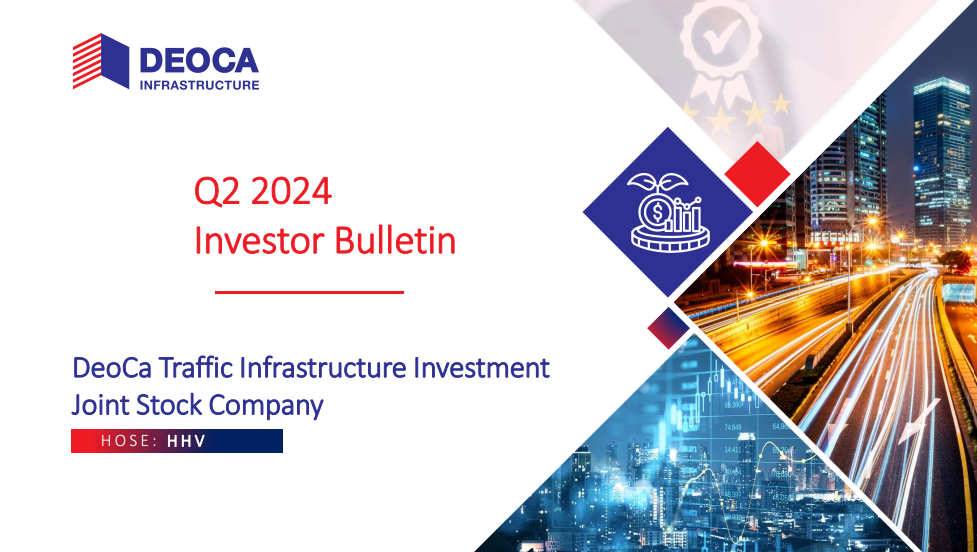 DEOCA
INFRASTRUCTURE

Q2 2024
Investor Bulletin

DeoCa Traffic Infrastructure Investment Joint Stock Company

HOSE: HHV